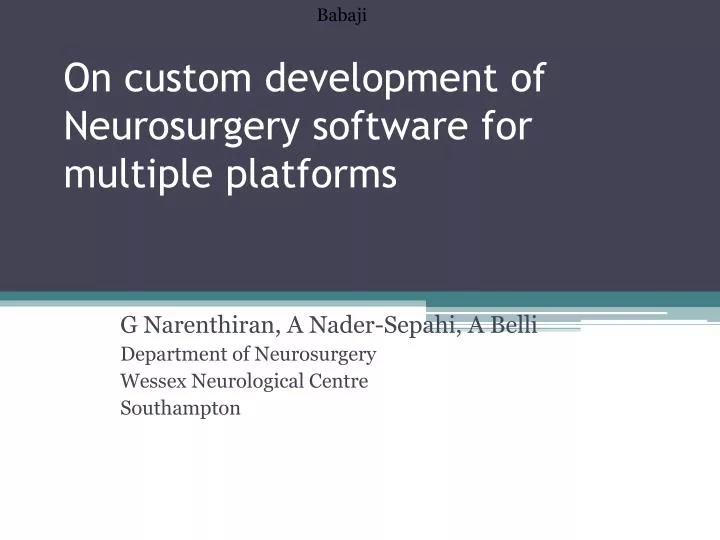 Babaji

On custom development of Neurosurgery software for multiple platforms

G Narenthiran, A Nader-Sepahi, A Belli
Department of Neurosurgery
Wessex Neurological Centre
Southampton